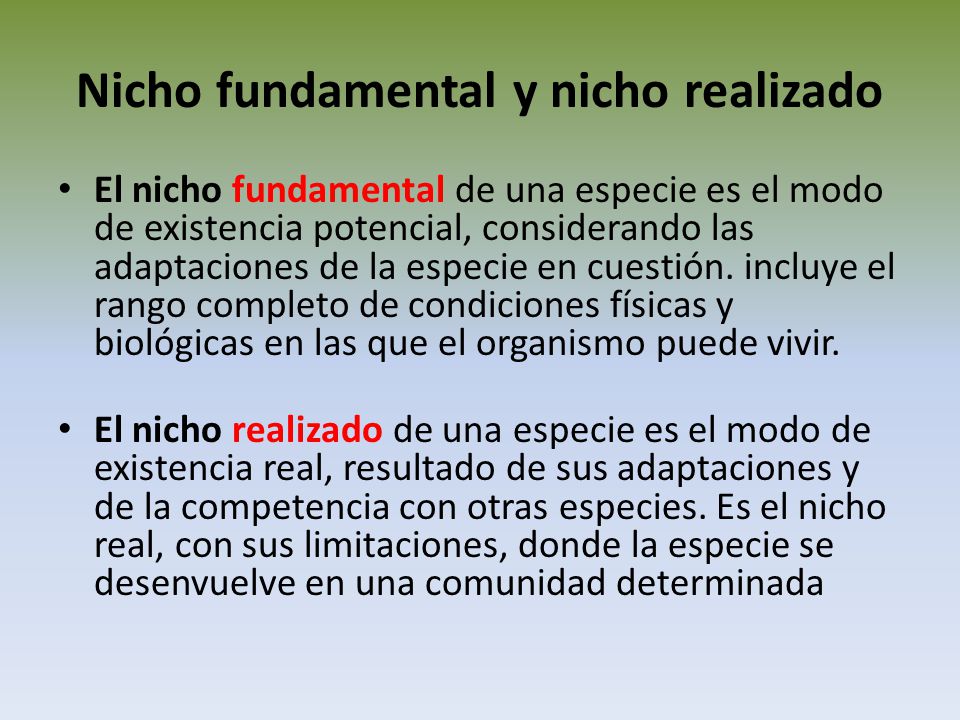 Nicho fundamental y nicho realizado

• El nicho fundamental de una especie es el modo de existencia potencial, considerando las adaptaciones de la especie en cuestión. incluye el rango completo de condiciones físicas y biológicas en las que el organismo puede vivir.

• El nicho realizado de una especie es el modo de existencia real, resultado de sus adaptaciones y de la competencia con otras especies. Es el nicho real, con sus limitaciones, donde la especie se desenvuelve en una comunidad determinada